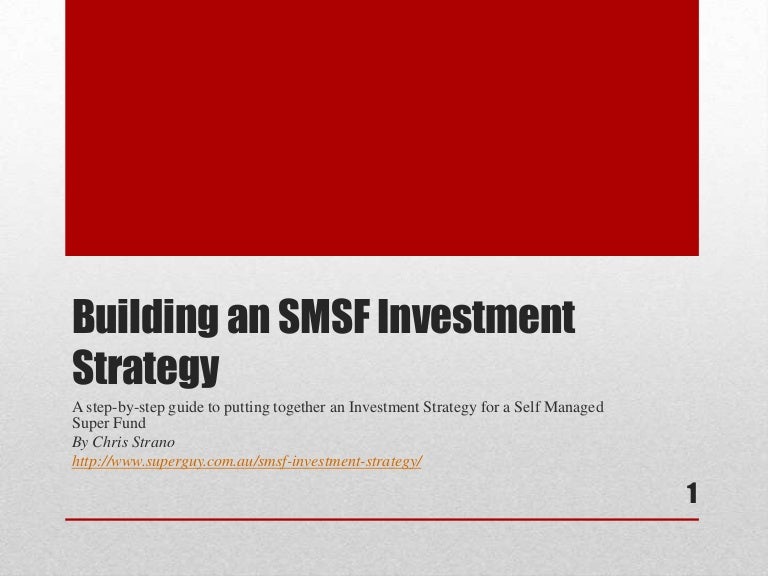 Building an SMSF Investment Strategy

A step-by-step guide to putting together an Investment Strategy for a Self Managed Super Fund

By Chris Strano

http://www.superguy.com.au/smsf-investment-strategy/

1